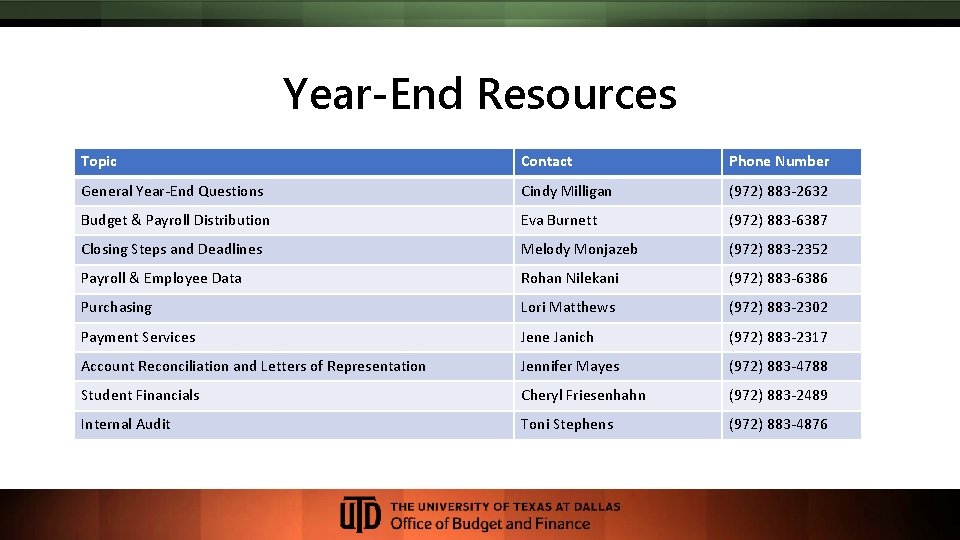 Year-End Resources

| Topic | Contact | Phone Number |
|---|---|---|
| General Year-End Questions | Cindy Milligan | (972) 883-2632 |
| Budget & Payroll Distribution | Eva Burnett | (972) 883-6387 |
| Closing Steps and Deadlines | Melody Monjazeb | (972) 883-2352 |
| Payroll & Employee Data | Rohan Nilekani | (972) 883-6386 |
| Purchasing | Lori Matthews | (972) 883-2302 |
| Payment Services | Jene Janich | (972) 883-2317 |
| Account Reconciliation and Letters of Representation | Jennifer Mayes | (972) 883-4788 |
| Student Financials | Cheryl Friesenhahn | (972) 883-2489 |
| Internal Audit | Toni Stephens | (972) 883-4876 |

UTD THE UNIVERSITY OF TEXAS AT DALLAS
Office of Budget and Finance